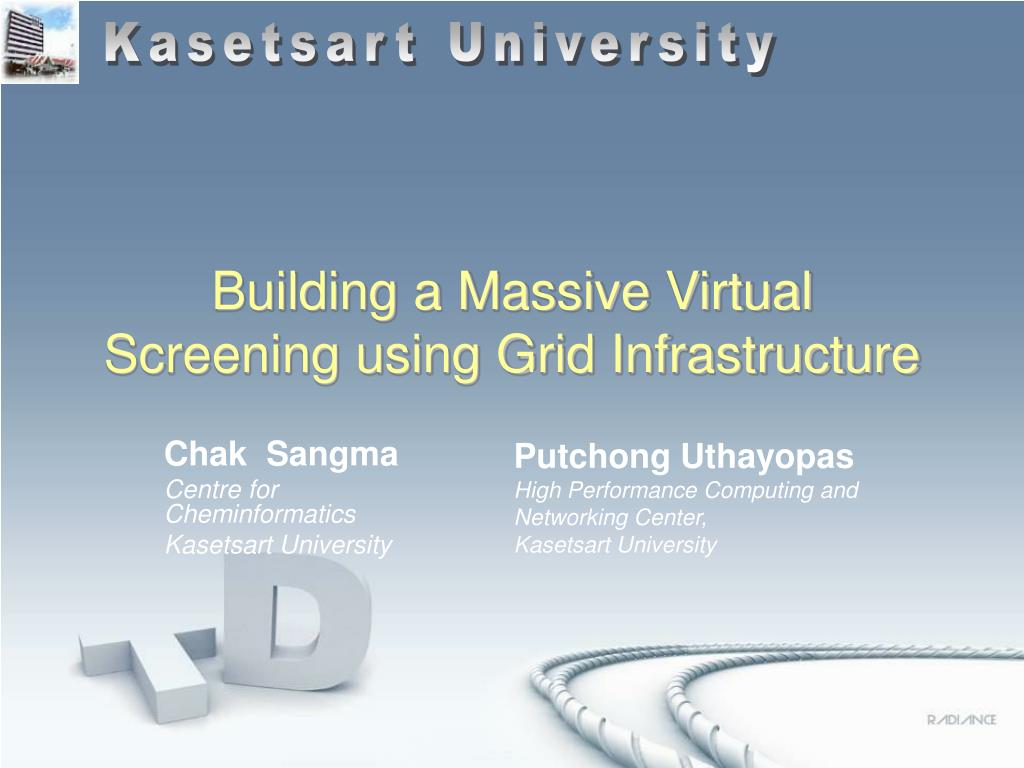 Kasetsart University

Building a Massive Virtual Screening using Grid Infrastructure

Chak Sangma
Centre for Cheminformatics
Kasetsart University

Putchong Uthayopas
High Performance Computing and Networking Center,
Kasetsart University

RADIANCE